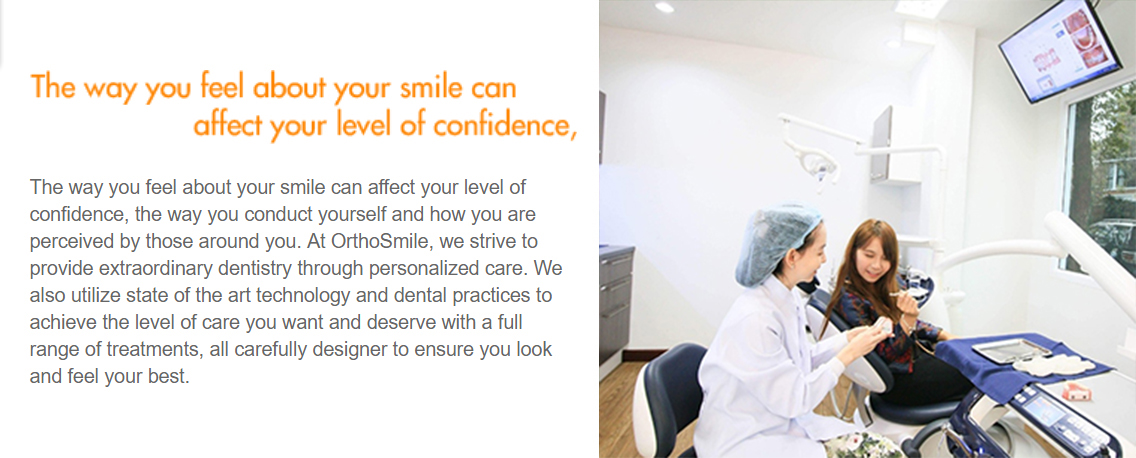 The way you feel about your smile can affect your level of confidence,

The way you feel about your smile can affect your level of confidence, the way you conduct yourself and how you are perceived by those around you. At OrthoSmile, we strive to provide extraordinary dentistry through personalized care. We also utilize state of the art technology and dental practices to achieve the level of care you want and deserve with a full range of treatments, all carefully designer to ensure you look and feel your best.